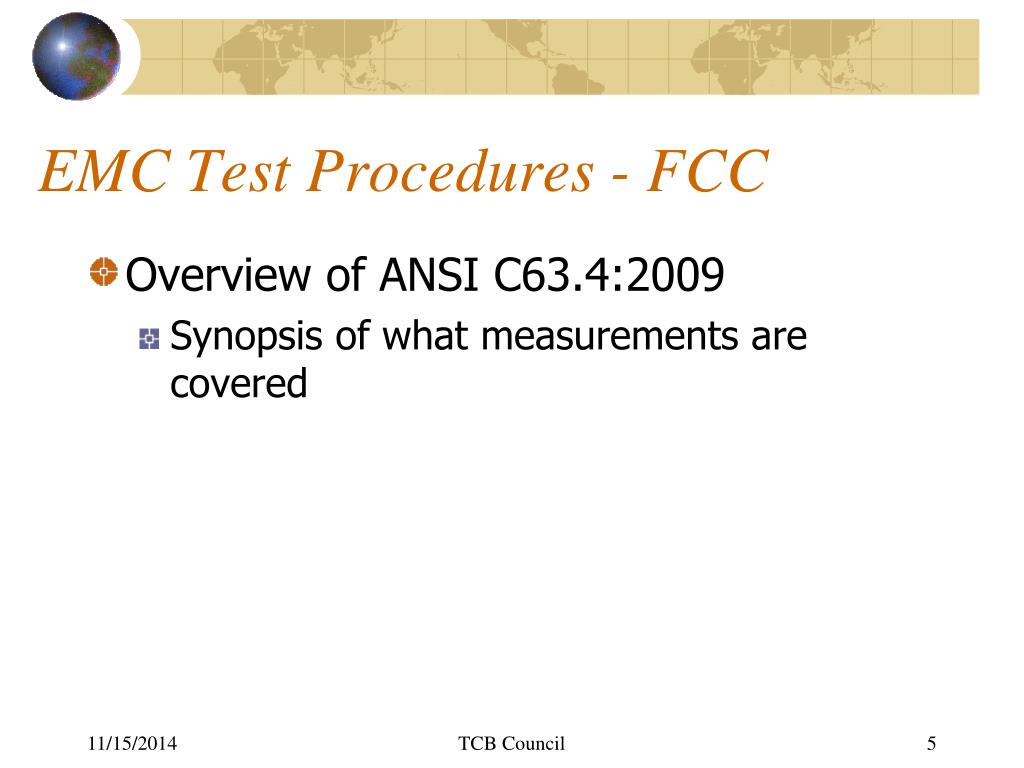 EMC Test Procedures - FCC

Overview of ANSI C63.4:2009

Synopsis of what measurements are covered

11/15/2014

TCB Council

5